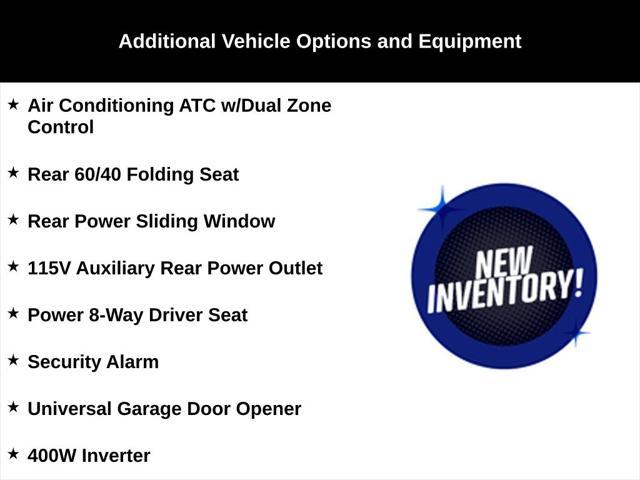 Additional Vehicle Options and Equipment

★ Air Conditioning ATC w/Dual Zone Control

★ Rear 60/40 Folding Seat

★ Rear Power Sliding Window

★ 115V Auxiliary Rear Power Outlet

★ Power 8-Way Driver Seat

★ Security Alarm

★ Universal Garage Door Opener

★ 400W Inverter

NEW INVENTORY!